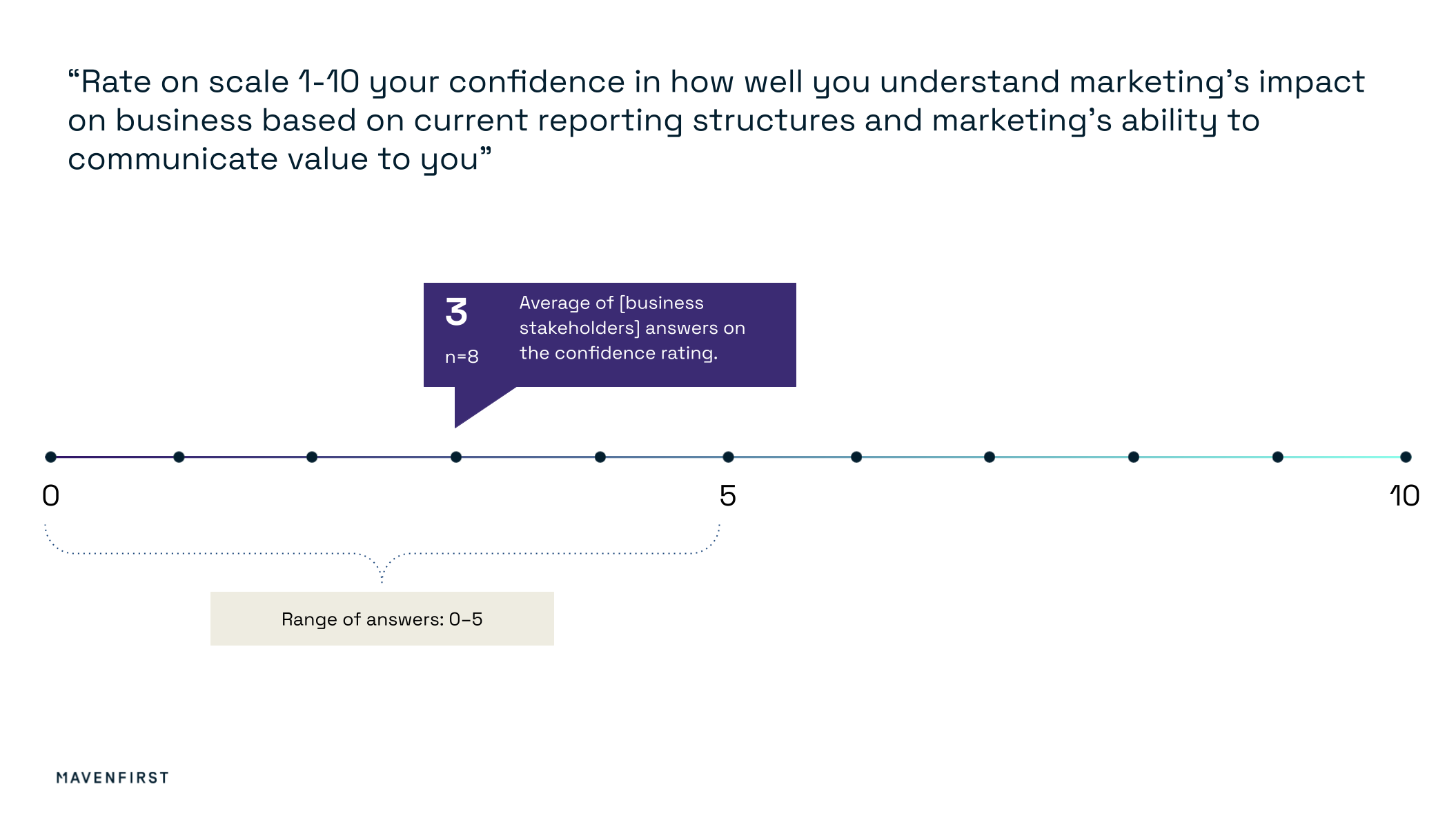 “Rate on scale 1-10 your confidence in how well you understand marketing’s impact on business based on current reporting structures and marketing’s ability to communicate value to you”

3
n=8
Average of [business stakeholders] answers on the confidence rating.

0
5
10

Range of answers: 0–5

MAVENFIRST